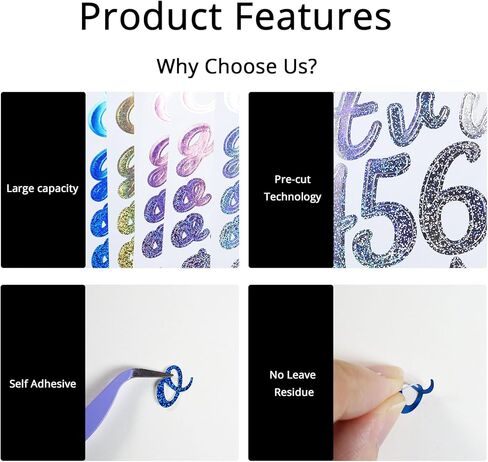 Product Features

Why Choose Us?

Large capacity

Pre-cut Technology

Self Adhesive

No Leave Residue